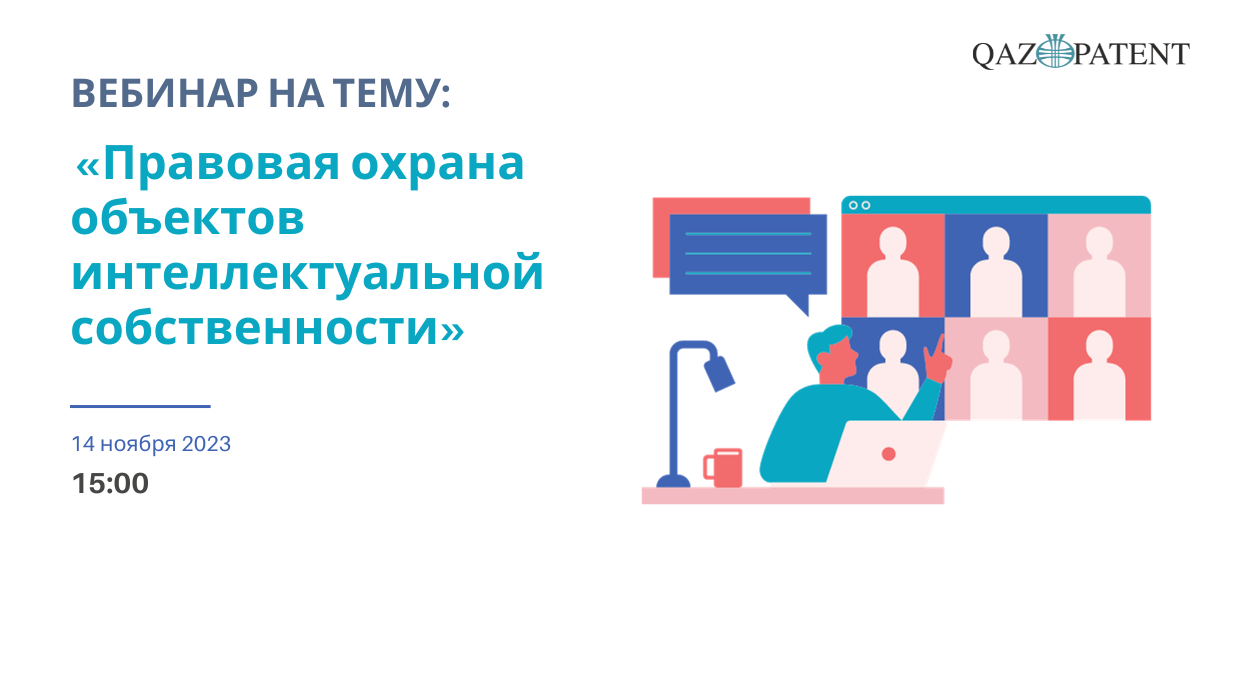 QAZPATENT

ВЕБИНАР НА ТЕМУ:

«Правовая охрана объектов интеллектуальной собственности»

14 ноября 2023

15:00